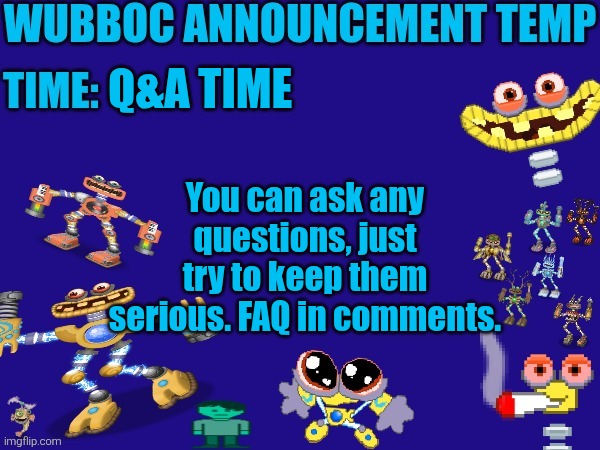 WUBBOC ANNOUNCEMENT TEMP

TIME: Q&A TIME

You can ask any questions, just try to keep them serious. FAQ in comments.

imgflip.com